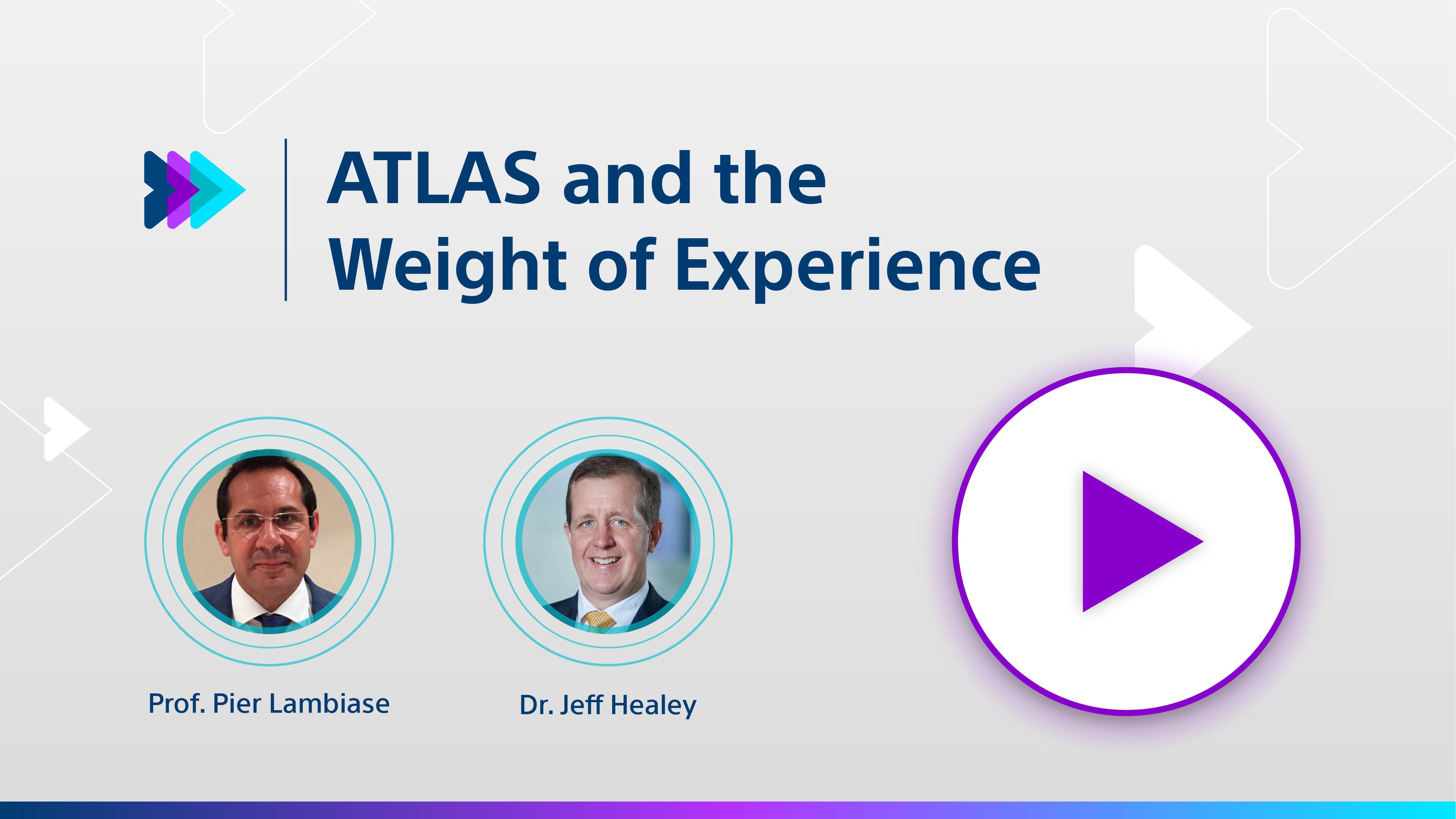 ATLAS and the Weight of Experience

Prof. Pier Lambiase

Dr. Jeff Healey